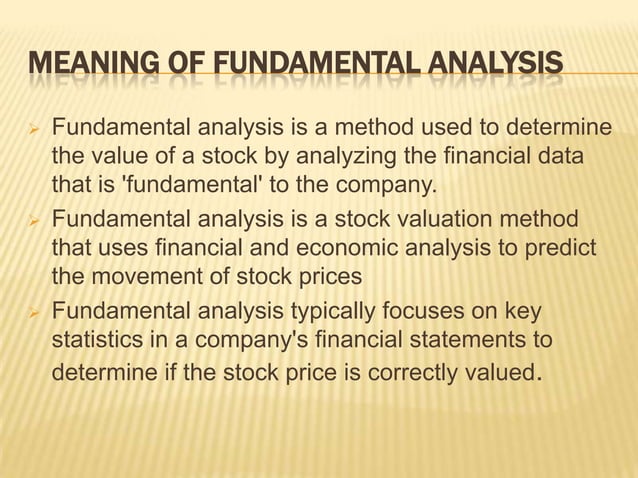 MEANING OF FUNDAMENTAL ANALYSIS

➢ Fundamental analysis is a method used to determine the value of a stock by analyzing the financial data that is 'fundamental' to the company.

➢ Fundamental analysis is a stock valuation method that uses financial and economic analysis to predict the movement of stock prices

➢ Fundamental analysis typically focuses on key statistics in a company's financial statements to determine if the stock price is correctly valued.